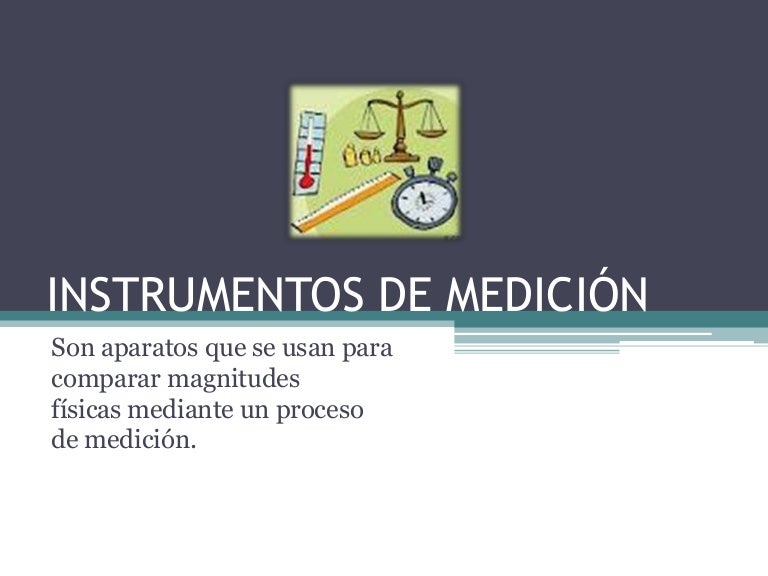 INSTRUMENTOS DE MEDICIÓN

Son aparatos que se usan para comparar magnitudes físicas mediante un proceso de medición.